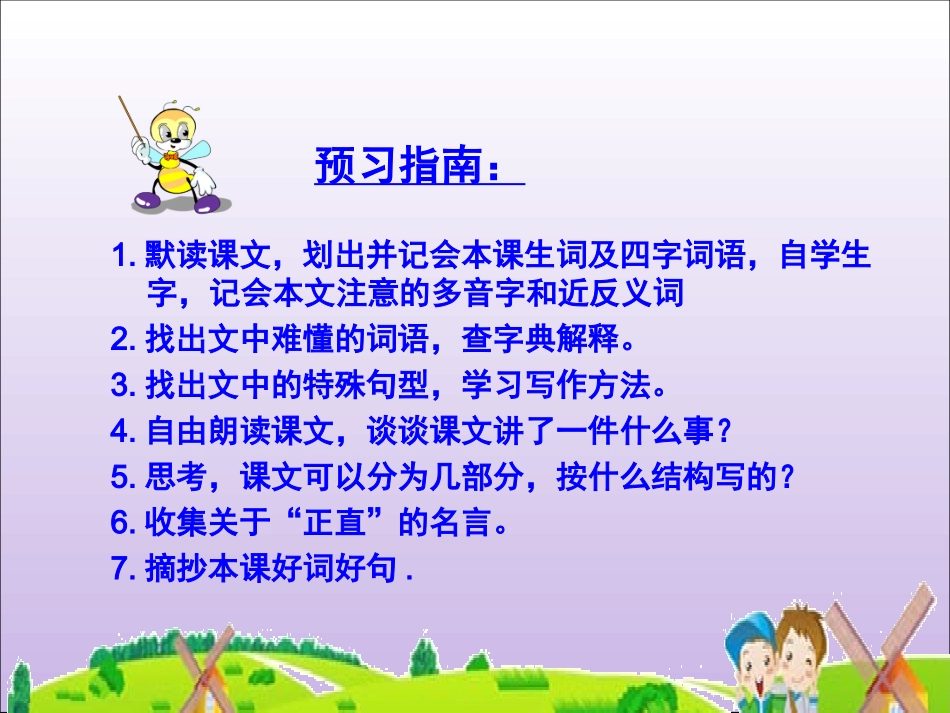 预习指南：

1. 默读课文，划出并记会本课生词及四字词语，自学生字，记会本文注意的多音字和近反义词

2. 找出文中难懂的词语，查字典解释。

3. 找出文中的特殊句型，学习写作方法。

4. 自由朗读课文，谈谈课文讲了一件什么事？

5. 思考，课文可以分为几部分，按什么结构写的？

6. 收集关于“正直”的名言。

7. 摘抄本课好词好句 .